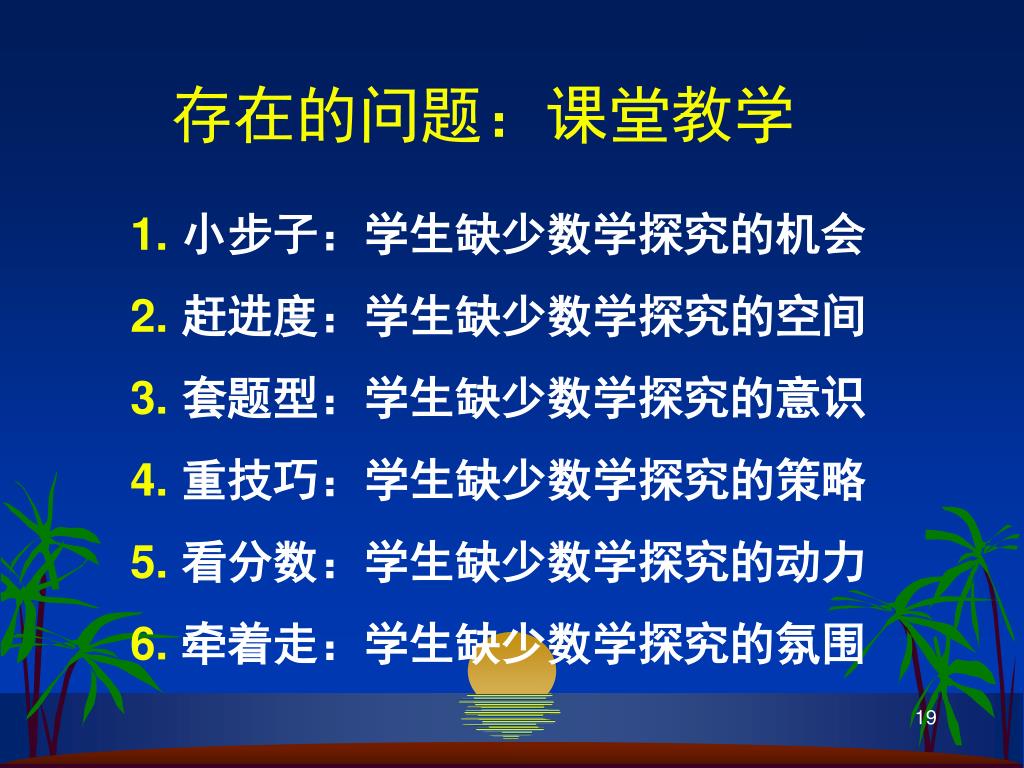 存在的问题：课堂教学

1. 小步子：学生缺少数学探究的机会
2. 赶进度：学生缺少数学探究的空间
3. 套题型：学生缺少数学探究的意识
4. 重技巧：学生缺少数学探究的策略
5. 看分数：学生缺少数学探究的动力
6. 牵着走：学生缺少数学探究的氛围

19